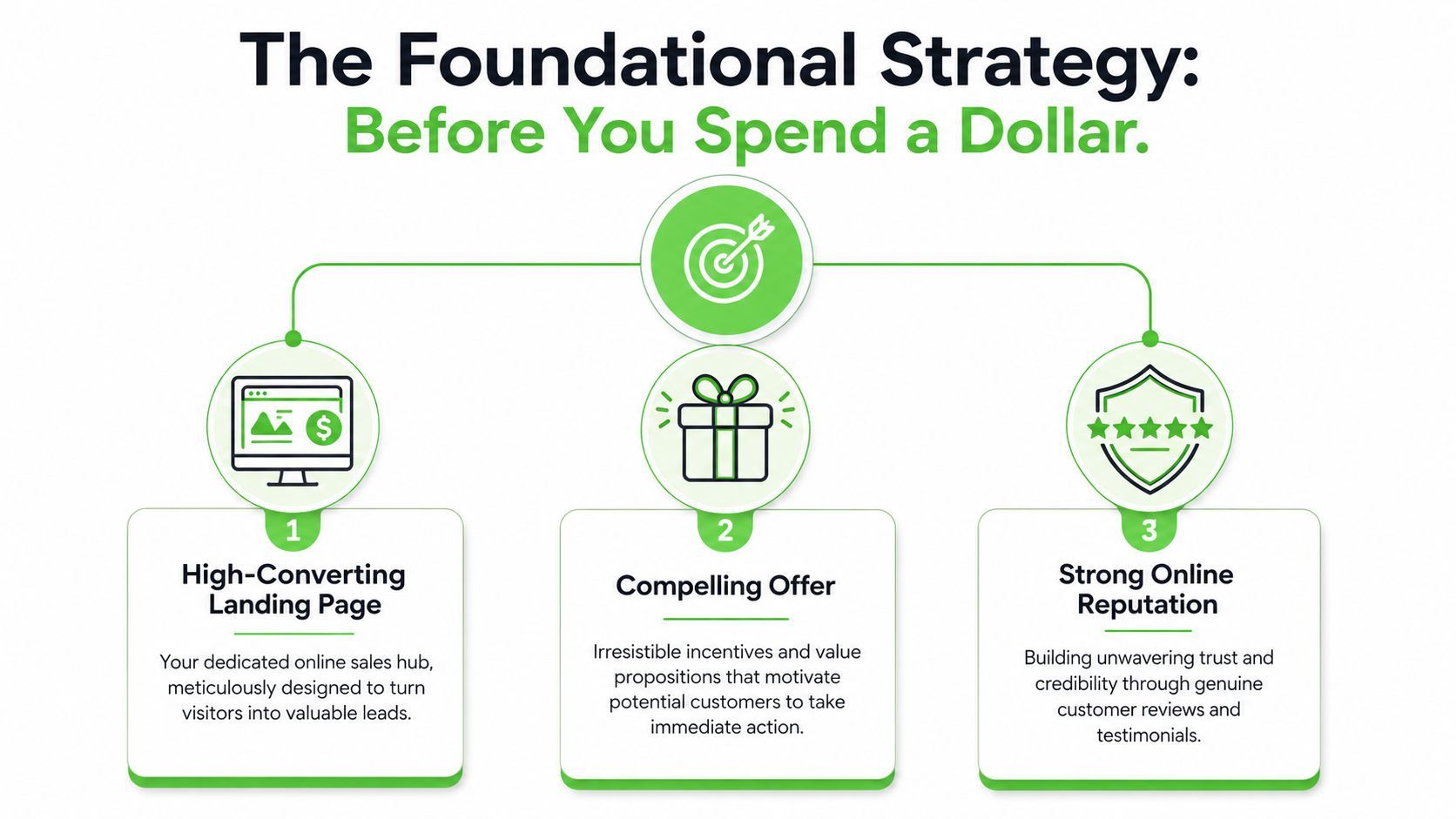 The Foundational Strategy:
Before You Spend a Dollar.

$

1

High-Converting Landing Page

Your dedicated online sales hub, meticulously designed to turn visitors into valuable leads.

2

Compelling Offer

Irresistible incentives and value propositions that motivate potential customers to take immediate action.

3

Strong Online Reputation

Building unwavering trust and credibility through genuine customer reviews and testimonials.